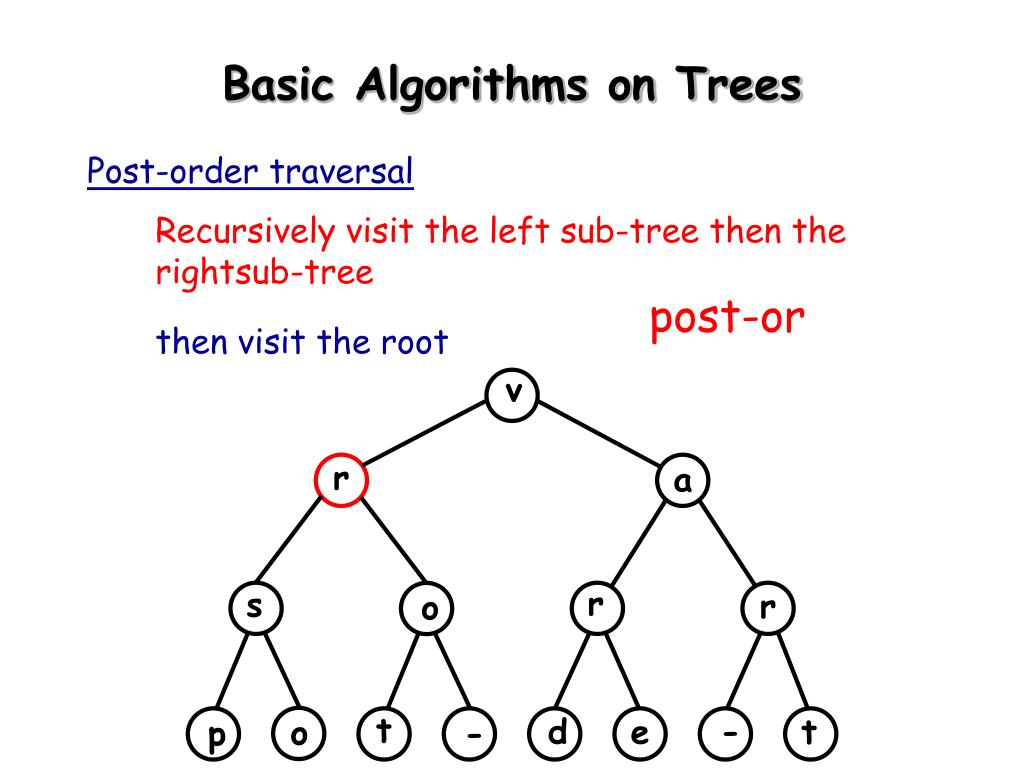 Basic Algorithms on Trees

Post-order traversal

Recursively visit the left sub-tree then the rightsub-tree

then visit the root

post-or

v

r

a

s

o

r

r

p

o

t

-

d

e

-

t